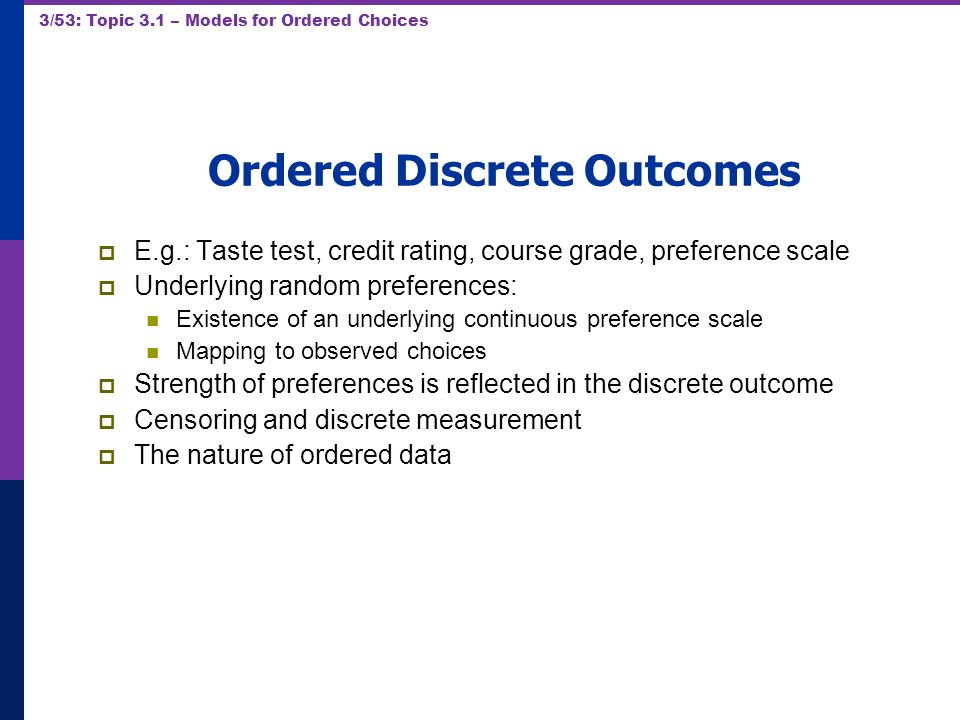 3/53: Topic 3.1 – Models for Ordered Choices

Ordered Discrete Outcomes

E.g.: Taste test, credit rating, course grade, preference scale

Underlying random preferences:

Existence of an underlying continuous preference scale

Mapping to observed choices

Strength of preferences is reflected in the discrete outcome

Censoring and discrete measurement

The nature of ordered data